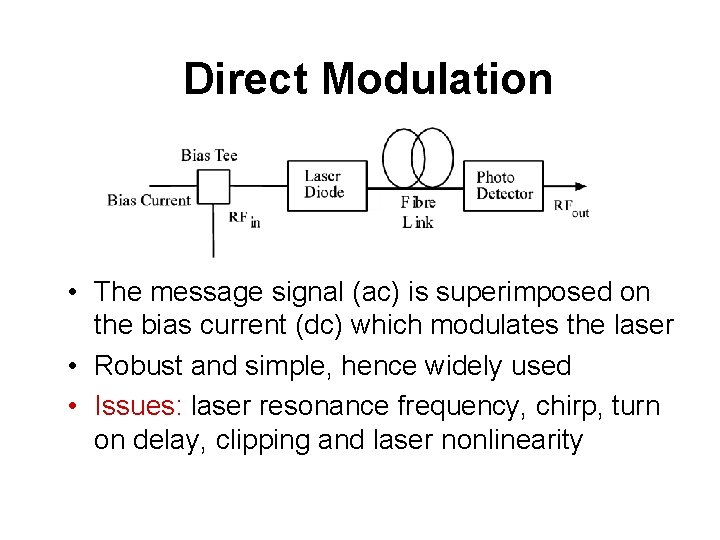 Direct Modulation

Bias Tee

Bias Current

$RF_{in}$

Laser Diode

Fibre Link

Photo Detector

$RF_{out}$

• The message signal (ac) is superimposed on the bias current (dc) which modulates the laser

• Robust and simple, hence widely used

• Issues: laser resonance frequency, chirp, turn on delay, clipping and laser nonlinearity